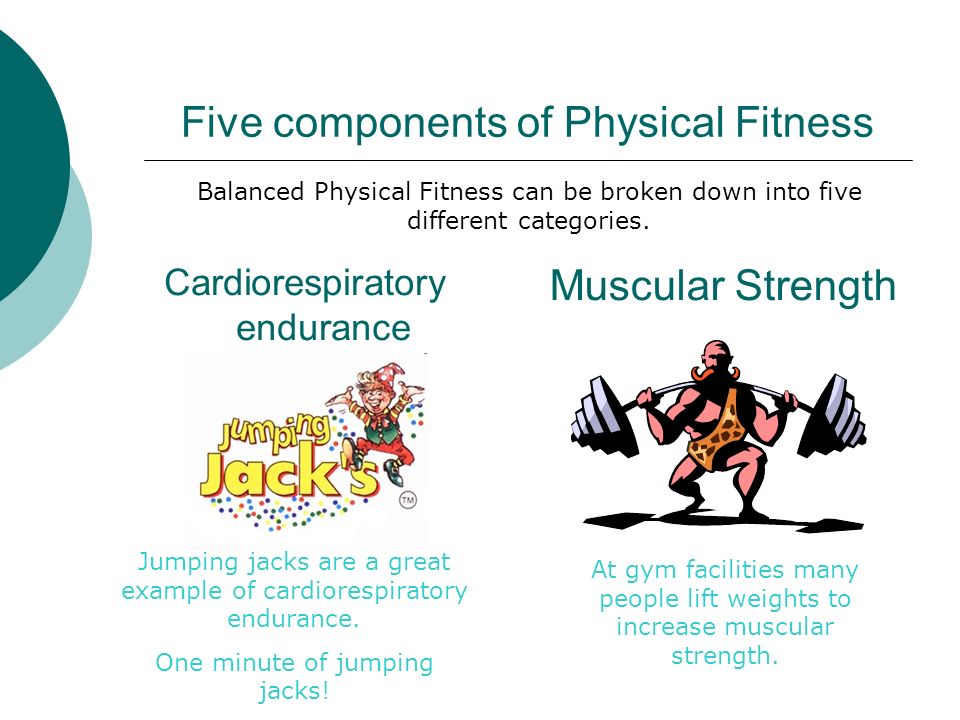 Five components of Physical Fitness

Balanced Physical Fitness can be broken down into five different categories.

Cardiorespiratory endurance

Jumping Jack's ™

Jumping jacks are a great example of cardiorespiratory endurance.

One minute of jumping jacks!

Muscular Strength

At gym facilities many people lift weights to increase muscular strength.